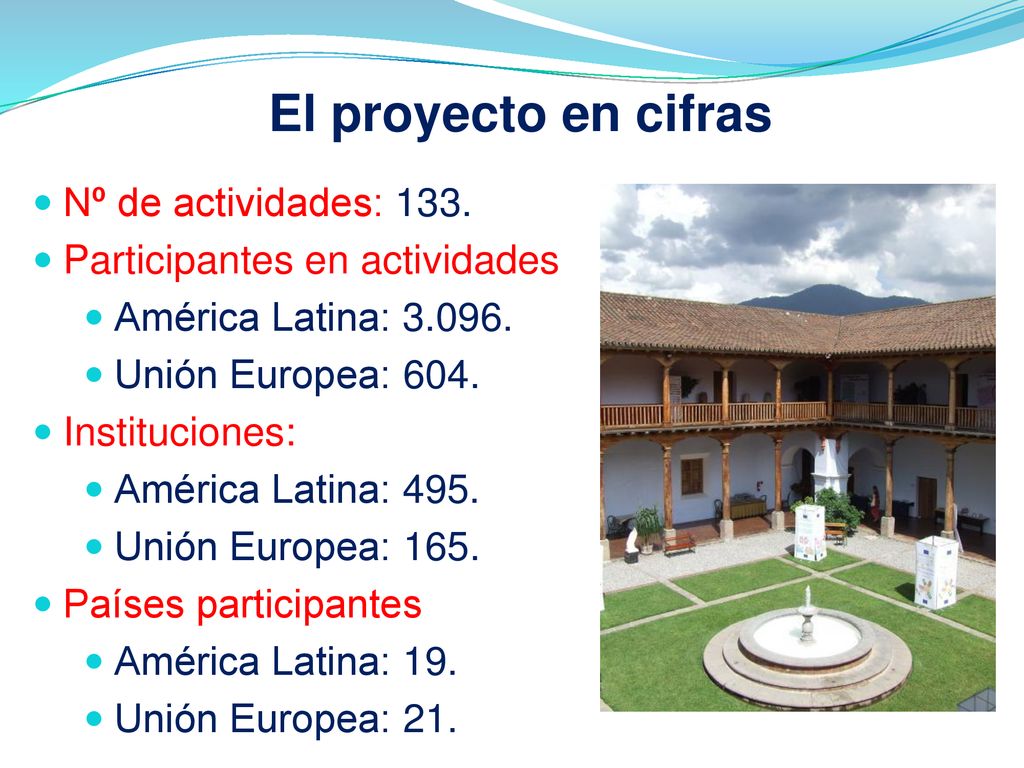 El proyecto en cifras

Nº de actividades: 133.
Participantes en actividades
América Latina: 3.096.
Unión Europea: 604.
Instituciones:
América Latina: 495.
Unión Europea: 165.
Países participantes
América Latina: 19.
Unión Europea: 21.